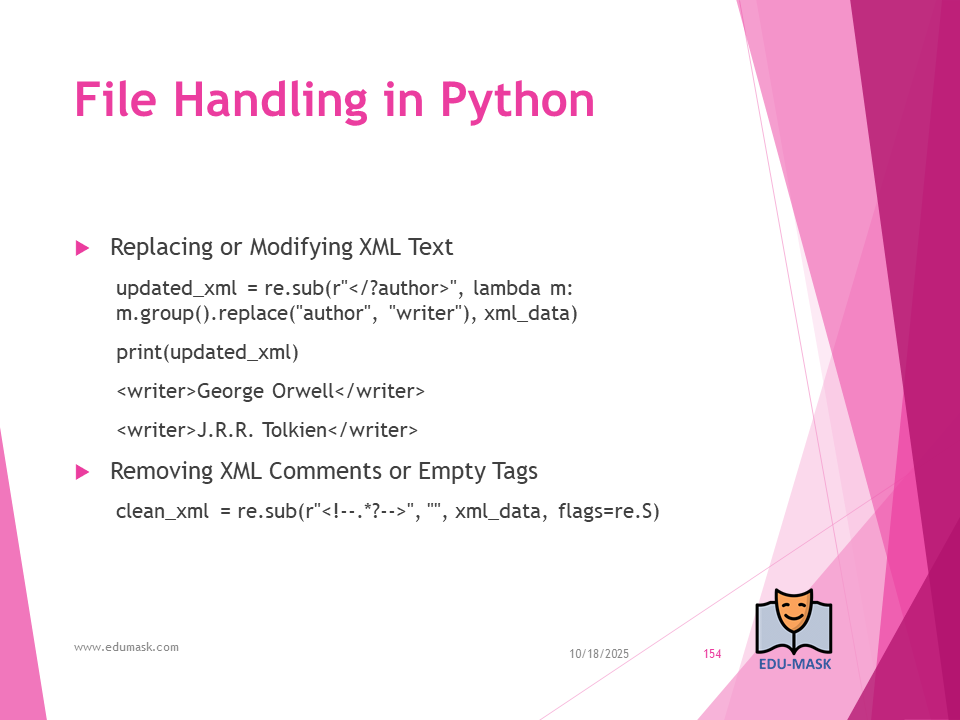 File Handling in Python

Replacing or Modifying XML Text

updated_xml = re.sub(r"</?author>", lambda m: m.group().replace("author", "writer"), xml_data)

print(updated_xml)

<writer>George Orwell</writer>

<writer>J.R.R. Tolkien</writer>

Removing XML Comments or Empty Tags

clean_xml = re.sub(r"<!--.*?-->", "", xml_data, flags=re.S)

www.edumask.com

10/18/2025

154

EDU-MASK